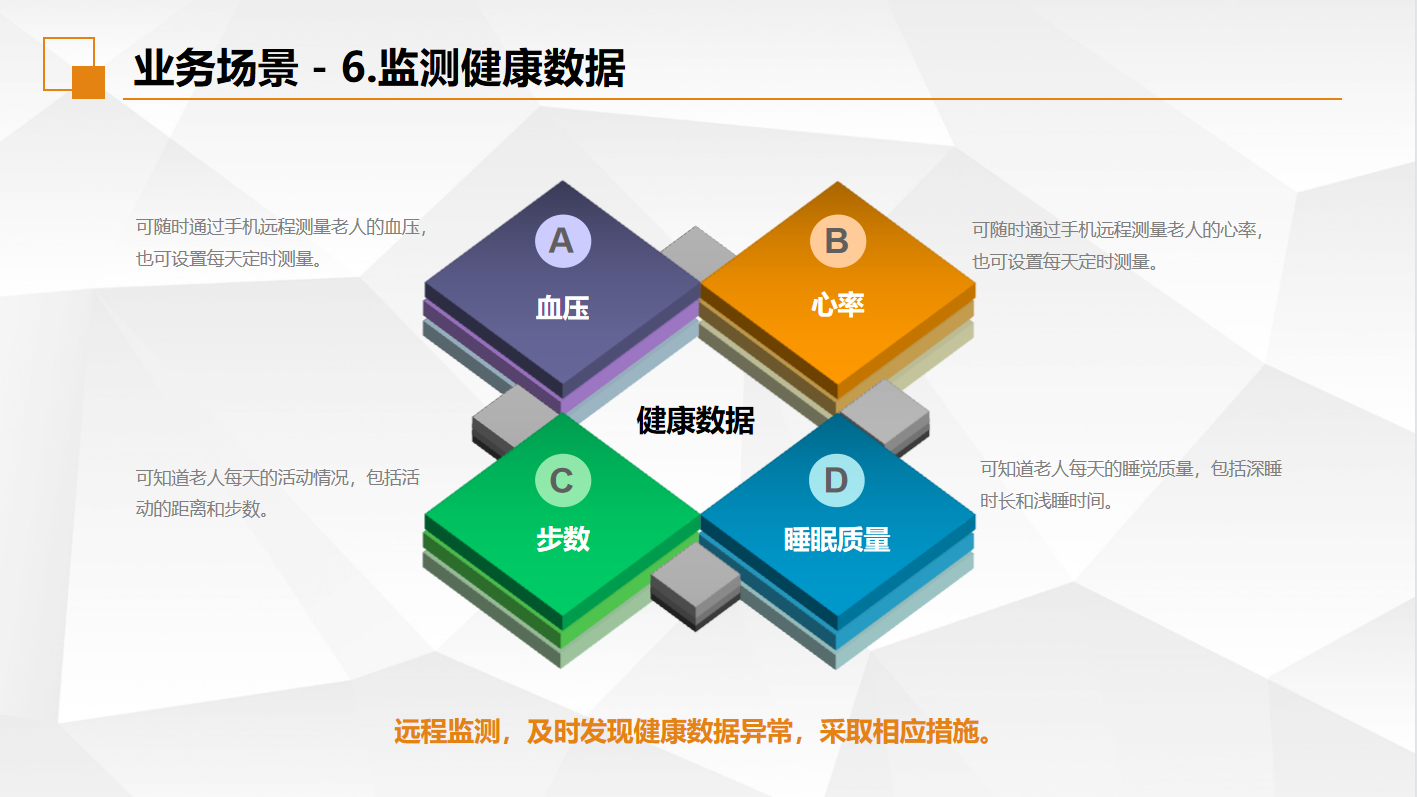 业务场景 - 6.监测健康数据

可随时通过手机远程测量老人的血压，也可设置每天定时测量。

A
血压

B
心率

可随时通过手机远程测量老人的心率，也可设置每天定时测量。

健康数据

可知道老人每天的活动情况，包括活动的距离和步数。

C
步数

D
睡眠质量

可知道老人每天的睡觉质量，包括深睡时长和浅睡时间。

远程监测，及时发现健康数据异常，采取相应措施。